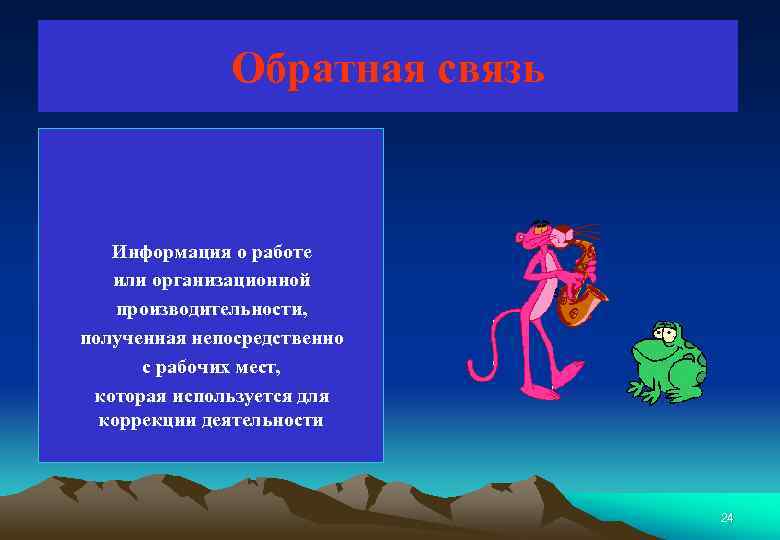 Обратная связь

Информация о работе
или организационной
производительности,
полученная непосредственно
с рабочих мест,
которая используется для
коррекции деятельности

24